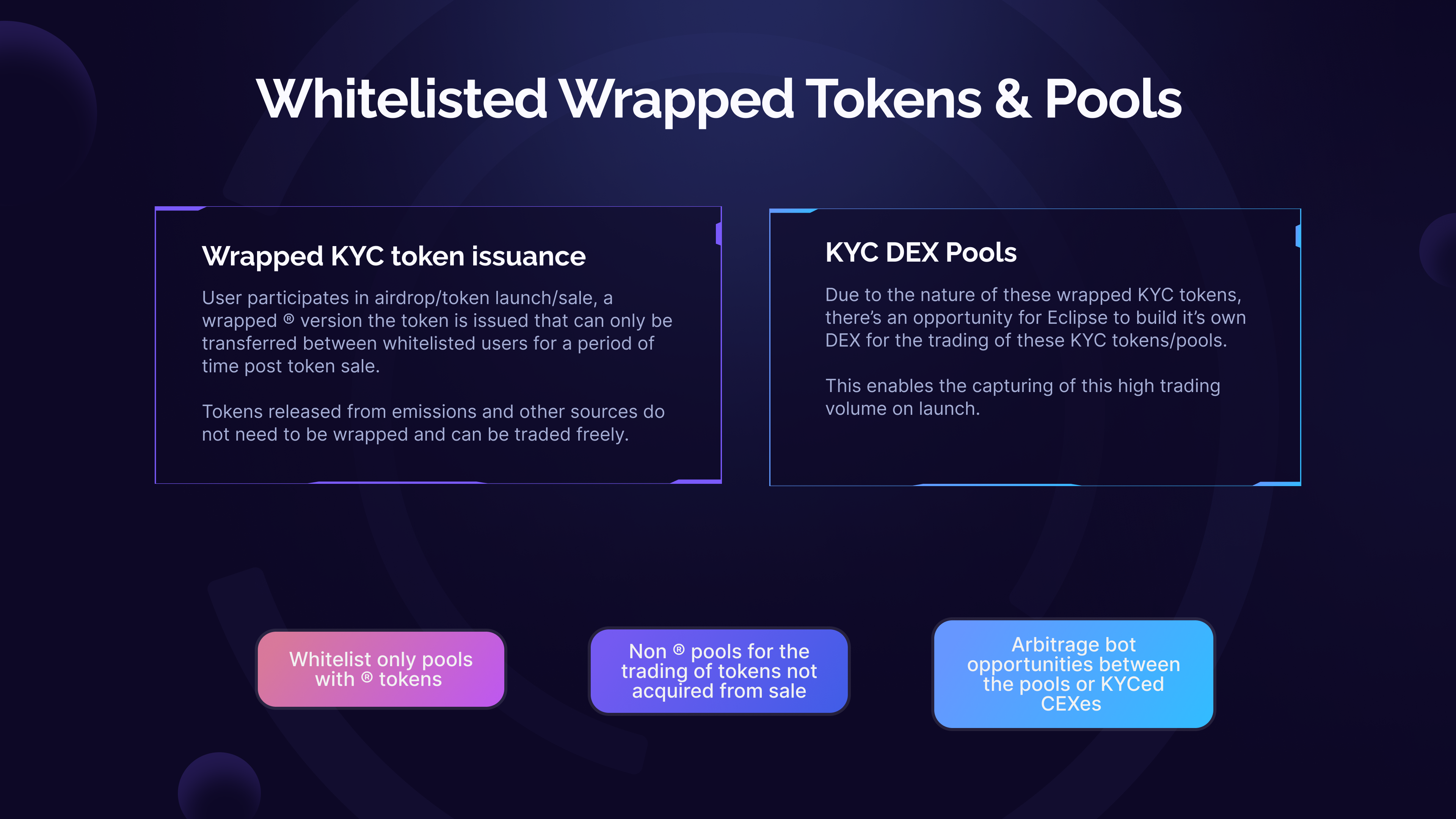 Whitelisted Wrapped Tokens & Pools

Wrapped KYC token issuance

User participates in airdrop/token launch/sale, a wrapped ® version the token is issued that can only be transferred between whitelisted users for a period of time post token sale.

Tokens released from emissions and other sources do not need to be wrapped and can be traded freely.

KYC DEX Pools

Due to the nature of these wrapped KYC tokens, there's an opportunity for Eclipse to build it's own DEX for the trading of these KYC tokens/pools.

This enables the capturing of this high trading volume on launch.

Whitelist only pools with ® tokens

Non ® pools for the trading of tokens not acquired from sale

Arbitrage bot opportunities between the pools or KYCed CEXes